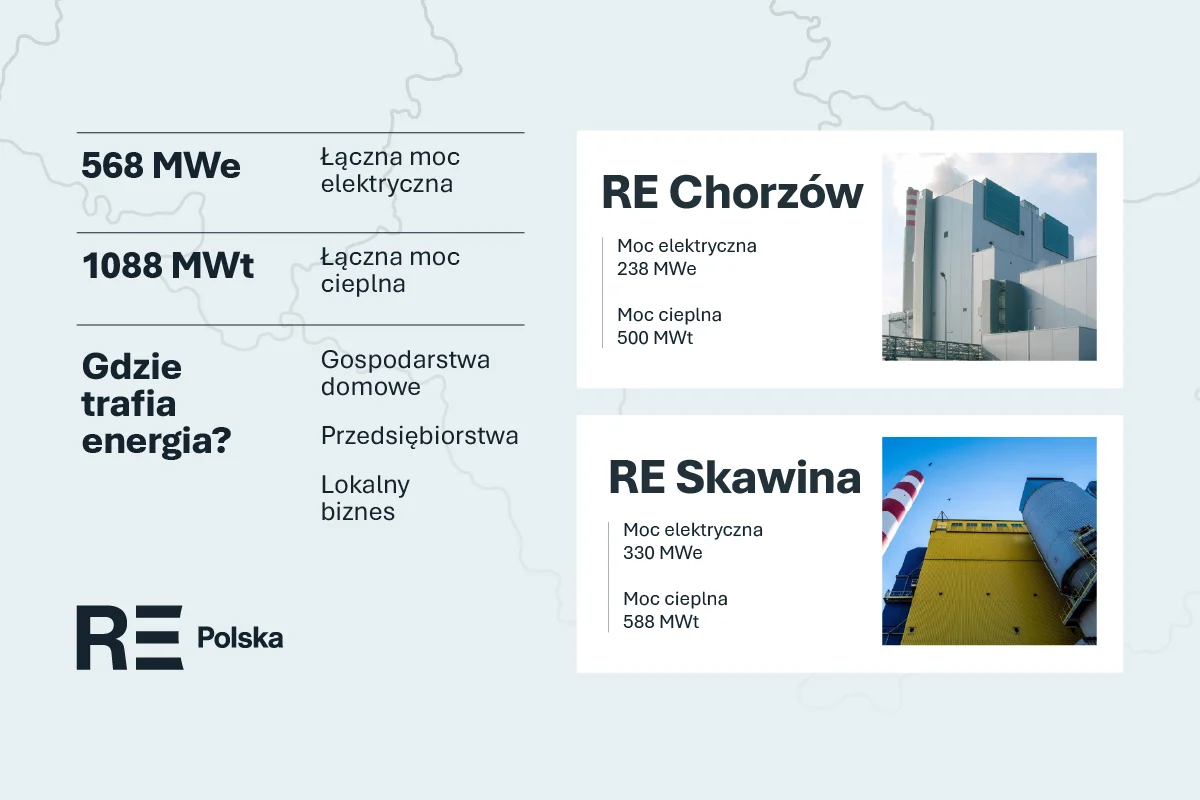 568 MWe Łączna moc elektryczna

1088 MWt Łączna moc cieplna

Gdzie trafia energia?

Gospodarstwa domowe

Przedsiębiorstwa

Lokalny biznes

RE Polska

RE Chorzów

Moc elektryczna
238 MWe

Moc cieplna
500 MWt

RE Skawina

Moc elektryczna
330 MWe

Moc cieplna
588 MWt